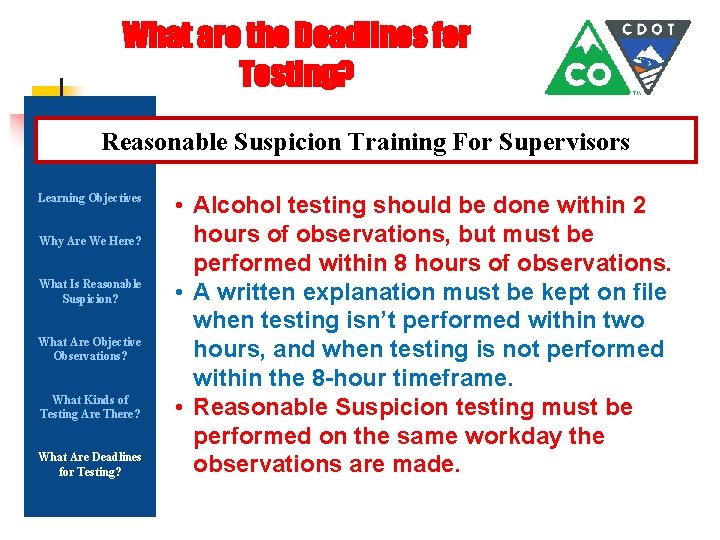 What are the Deadlines for Testing?

CO

CDOT

Reasonable Suspicion Training For Supervisors

Learning Objectives

Why Are We Here?

What Is Reasonable Suspicion?

What Are Objective Observations?

What Kinds of Testing Are There?

What Are Deadlines for Testing?

• Alcohol testing should be done within 2 hours of observations, but must be performed within 8 hours of observations.
• A written explanation must be kept on file when testing isn't performed within two hours, and when testing is not performed within the 8-hour timeframe.
• Reasonable Suspicion testing must be performed on the same workday the observations are made.